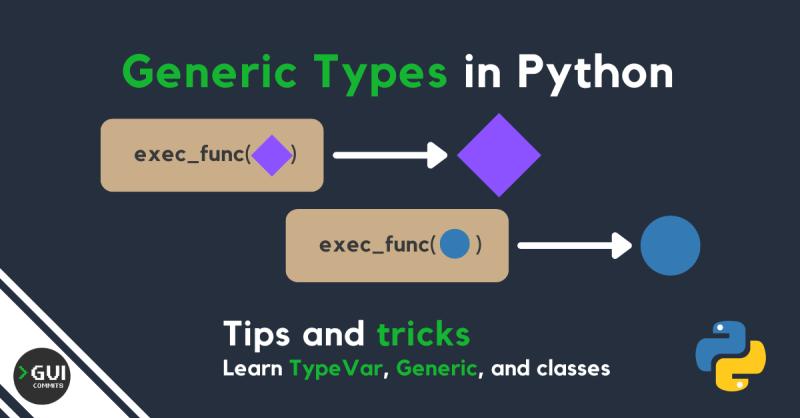 Generic Types in Python

exec_func( )

exec_func( )

Tips and tricks

Learn TypeVar, Generic, and classes

>GUI COMMITS